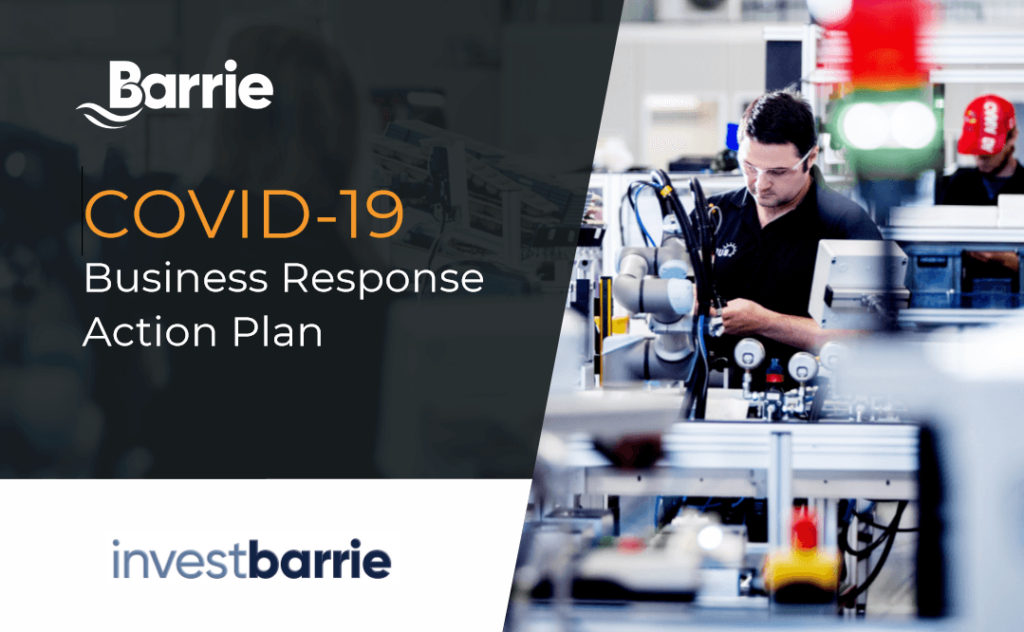 Barrie

COVID-19
Business Response
Action Plan

investbarrie